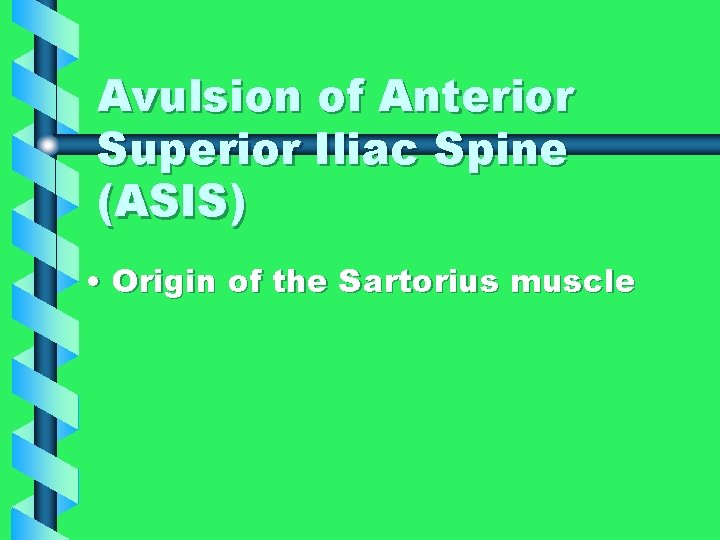 Avulsion of Anterior Superior Iliac Spine (ASIS)

• Origin of the Sartorius muscle